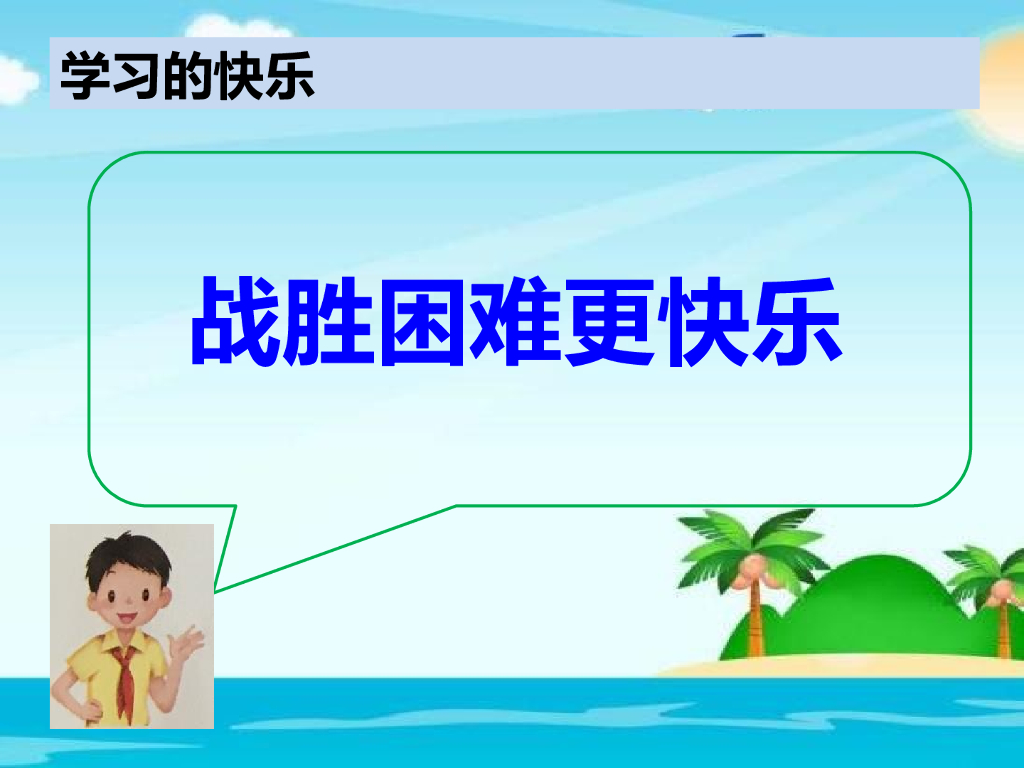 学习的快乐

战胜困难更快乐